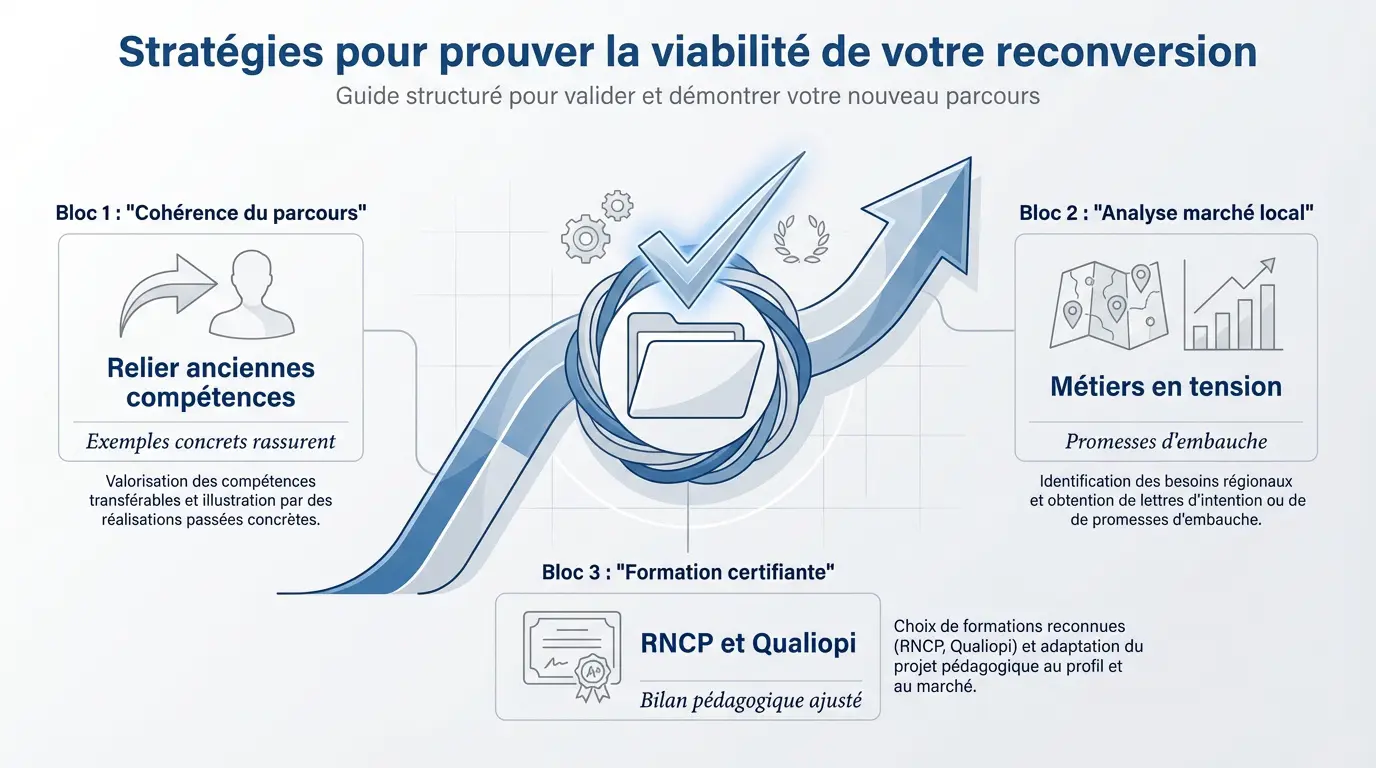 Stratégies pour prouver la viabilité de votre reconversion

Guide structuré pour valider et démontrer votre nouveau parcours

Bloc 1 : "Cohérence du parcours"

Relier anciennes compétences

Exemples concrets rassurent

Valorisation des compétences transférables et illustration par des réalisations passées concrètes.

Bloc 2 : "Analyse marché local"

Métiers en tension

Promesses d'embauche

Identification des besoins régionaux et obtention de lettres d'intention ou de de promesses d'embauche.

Bloc 3 : "Formation certifiante"

RNCP et Qualiopi

Bilan pédagogique ajusté

Choix de formations reconnues (RNCP, Qualiopi) et adaptation du projet pédagogique au profil et au marché.